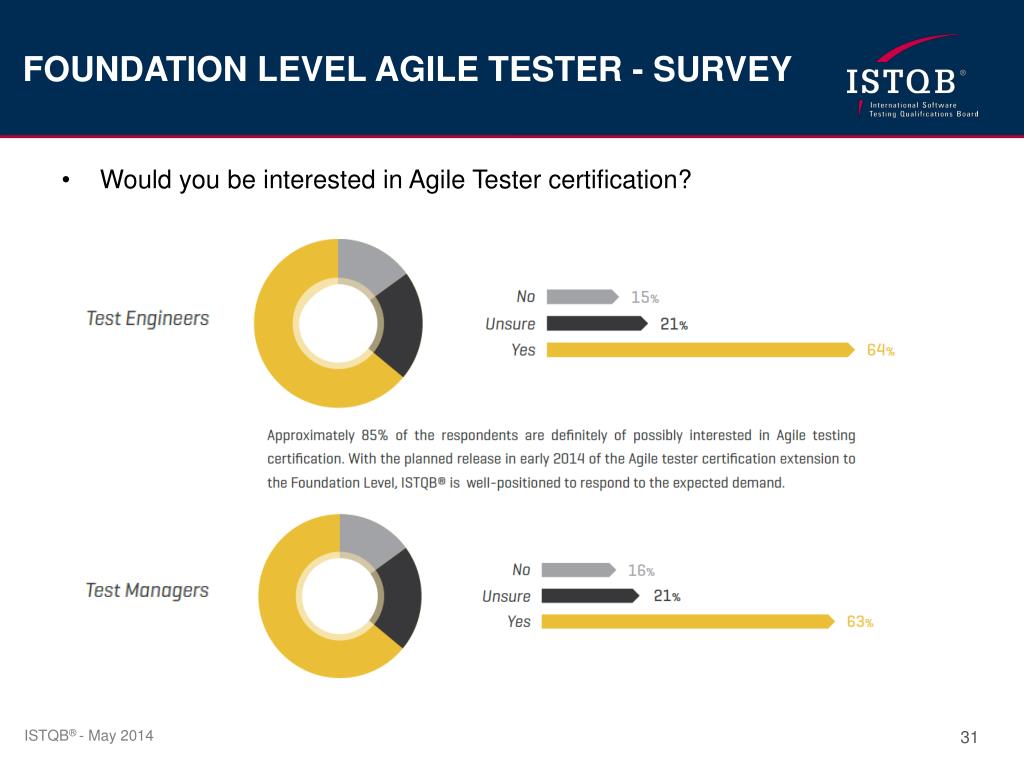 FOUNDATION LEVEL AGILE TESTER - SURVEY

ISTQB®
International Software Testing Qualifications Board

• Would you be interested in Agile Tester certification?

Test Engineers

No 15%
Unsure 21%
Yes 64%

Approximately 85% of the respondents are definitely of possibly interested in Agile testing certification. With the planned release in early 2014 of the Agile tester certification extension to the Foundation Level, ISTQB® is well-positioned to respond to the expected demand.

Test Managers

No 16%
Unsure 21%
Yes 63%

ISTQB® - May 2014

31